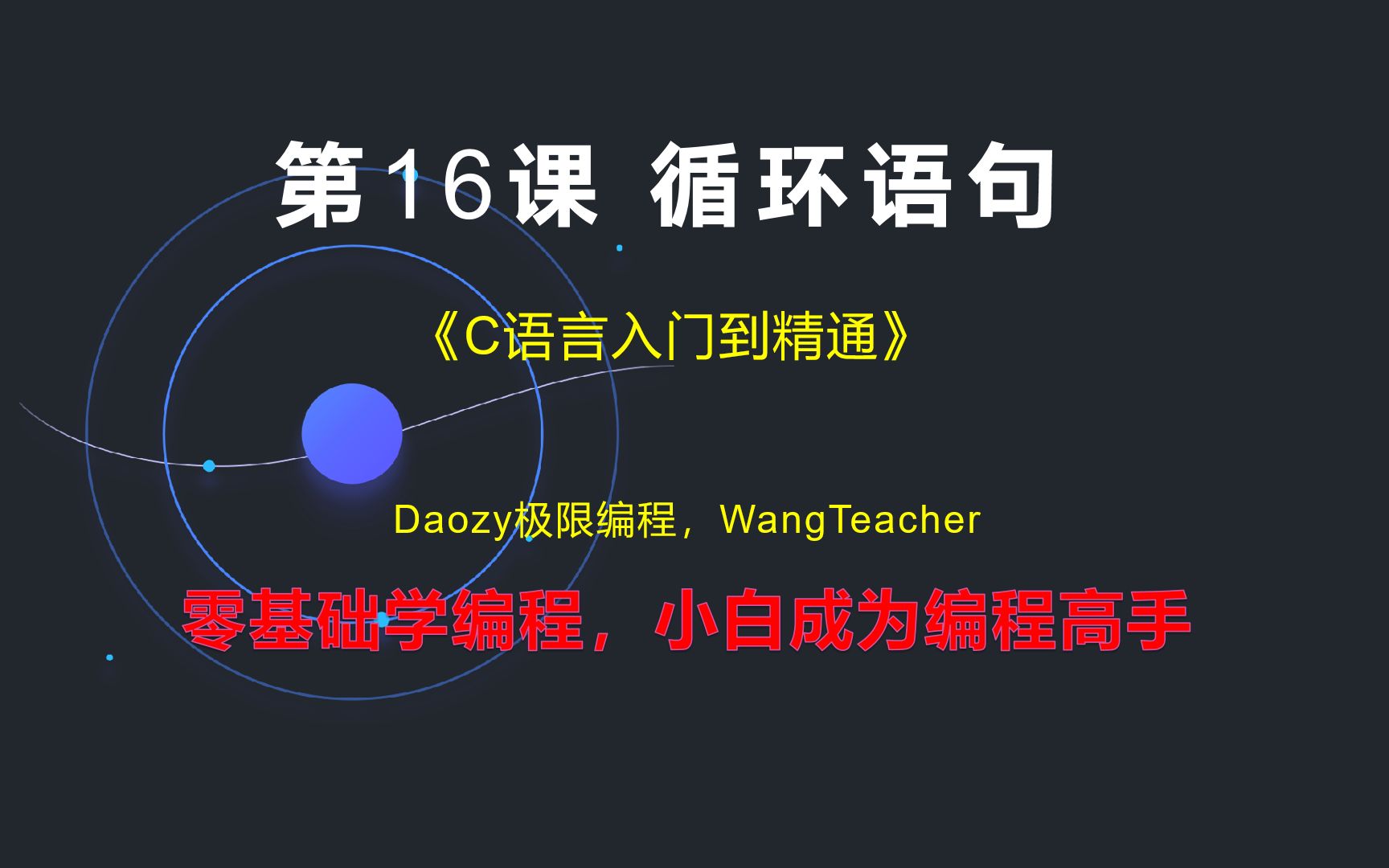 第16课 循环语句

《C语言入门到精通》

Daozy极限编程，WangTeacher

零基础学编程，小白成为编程高手